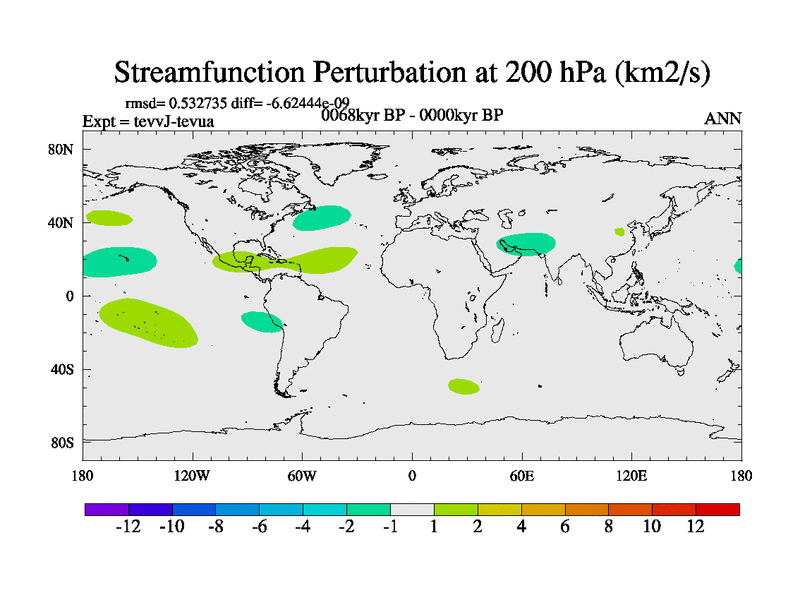 Streamfunction Perturbation at 200 hPa (km2/s)

rmsd= 0.532735 diff= -6.62444e-09
Expt = tevvJ-tevua
0068kyr BP - 0000kyr BP
ANN

80N
40N
0
40S
80S

180
120W
60W
0
60E
120E
180

-12 -10 -8 -6 -4 -2 -1 1 2 4 6 8 10 12